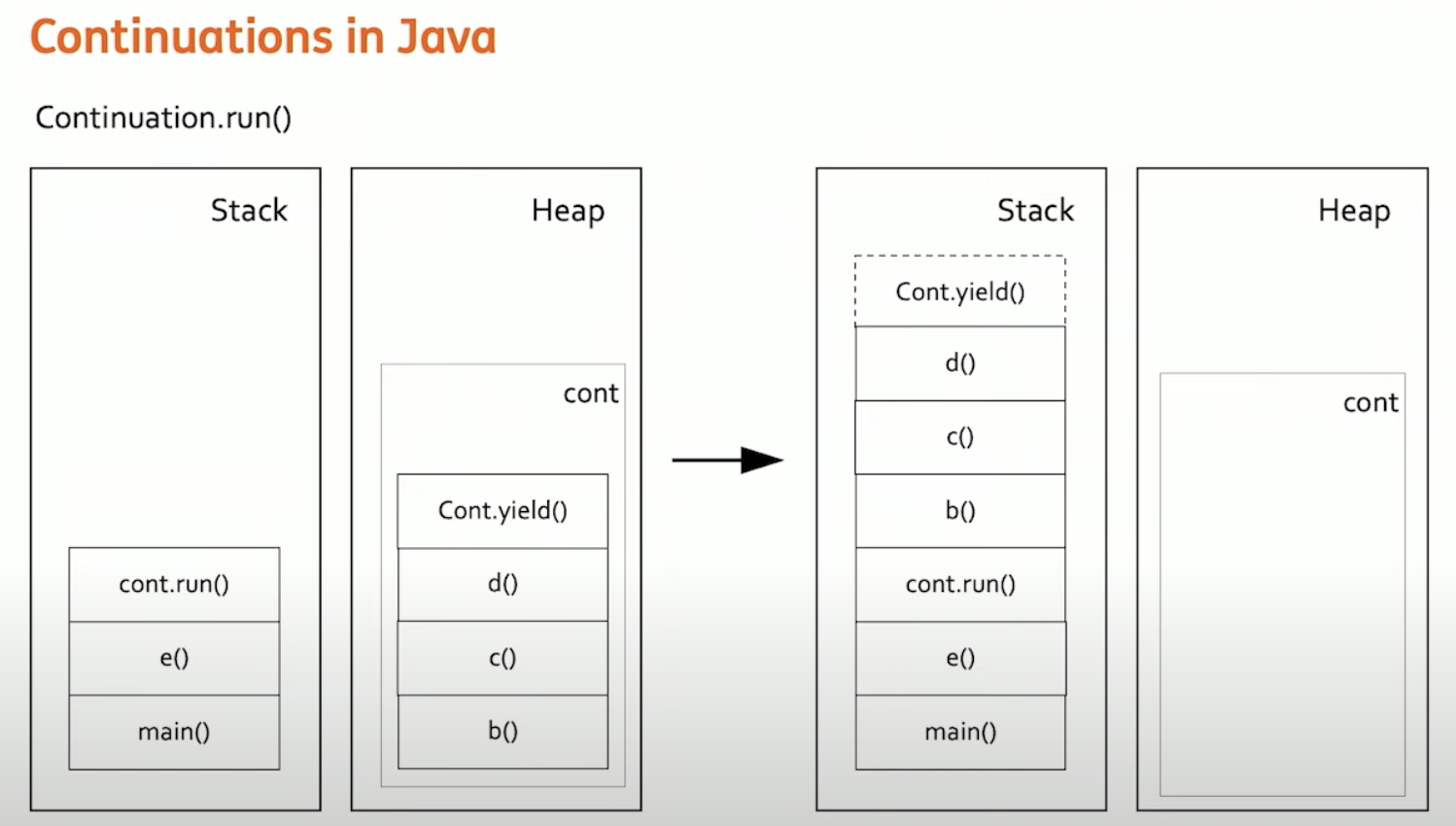 Continuations in Java

Continuation.run()

Stack

cont.run()
e()
main()

Heap

cont

Cont.yield()
d()
c()
b()

Stack

Cont.yield()
d()
c()
b()
cont.run()
e()
main()

Heap

cont